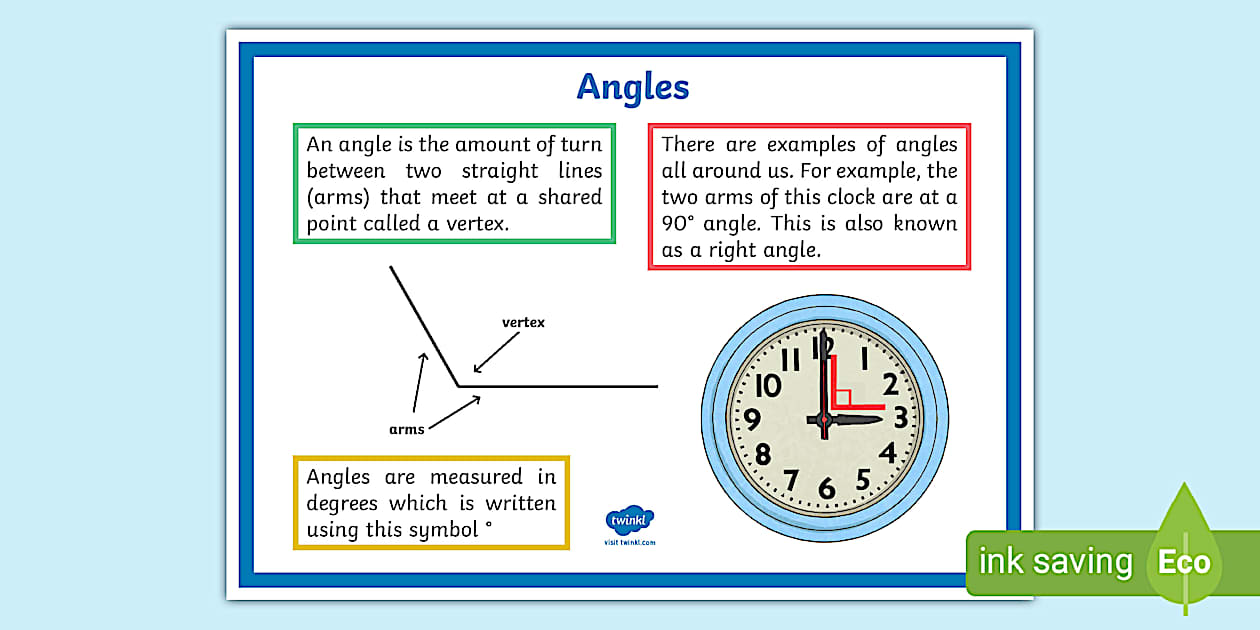 Angles

An angle is the amount of turn between two straight lines (arms) that meet at a shared point called a vertex.

There are examples of angles all around us. For example, the two arms of this clock are at a 90° angle. This is also known as a right angle.

vertex

arms

12
1
2
3
4
5
6
7
8
9
10
11

Angles are measured in degrees which is written using this symbol °

twinkl
visit twinkl.com

ink saving Eco